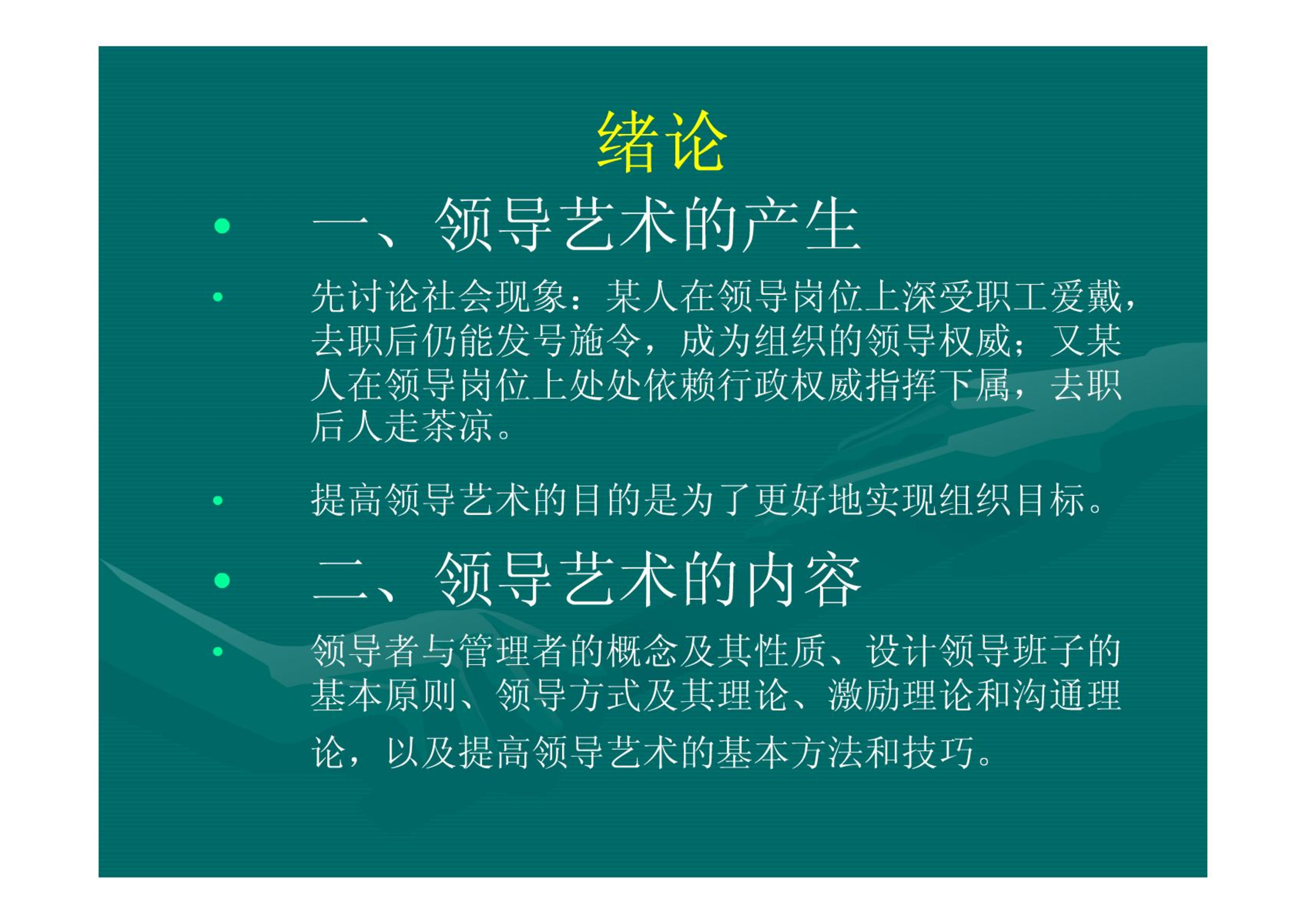 绪论

• 一、领导艺术的产生
• 先讨论社会现象：某人在领导岗位上深受职工爱戴，去职后仍能发号施令，成为组织的领导权威；又某人在领导岗位上处处依赖行政权威指挥下属，去职后人走茶凉。
• 提高领导艺术的目的是为了更好地实现组织目标。
• 二、领导艺术的内容
• 领导者与管理者的概念及其性质、设计领导班子的基本原则、领导方式及其理论、激励理论和沟通理论，以及提高领导艺术的基本方法和技巧。